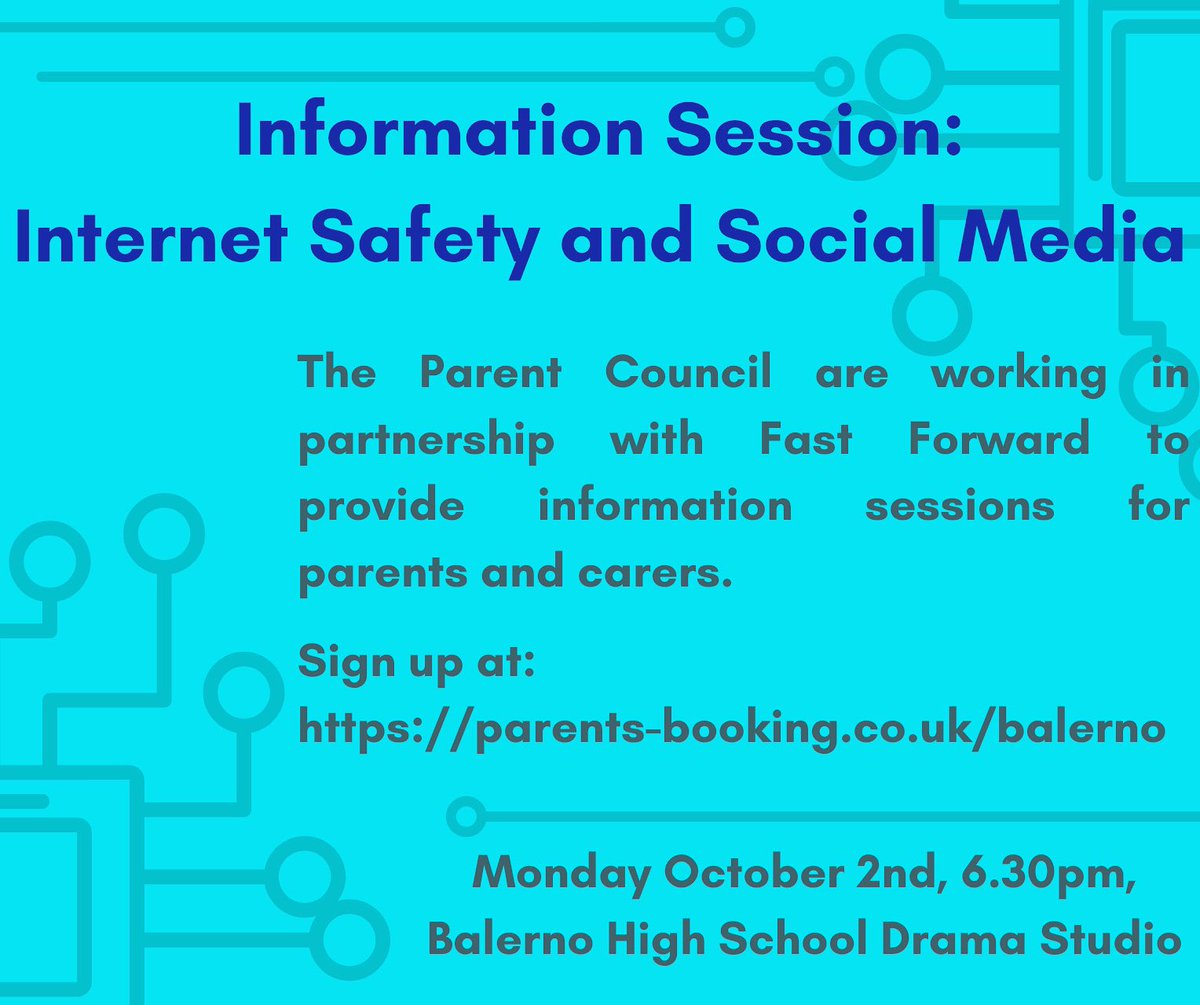 Information Session:
Internet Safety and Social Media

The Parent Council are working in partnership with Fast Forward to provide information sessions for parents and carers.

Sign up at:
https://parents-booking.co.uk/balerno

Monday October 2nd, 6.30pm,
Balerno High School Drama Studio